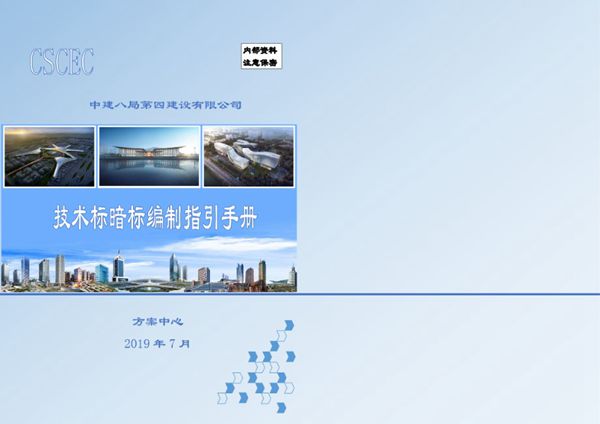 CSCEC

内部资料
注意保密

中建八局第四建设有限公司

技术标暗标编制指引手册

方案中心

2019 年 7 月